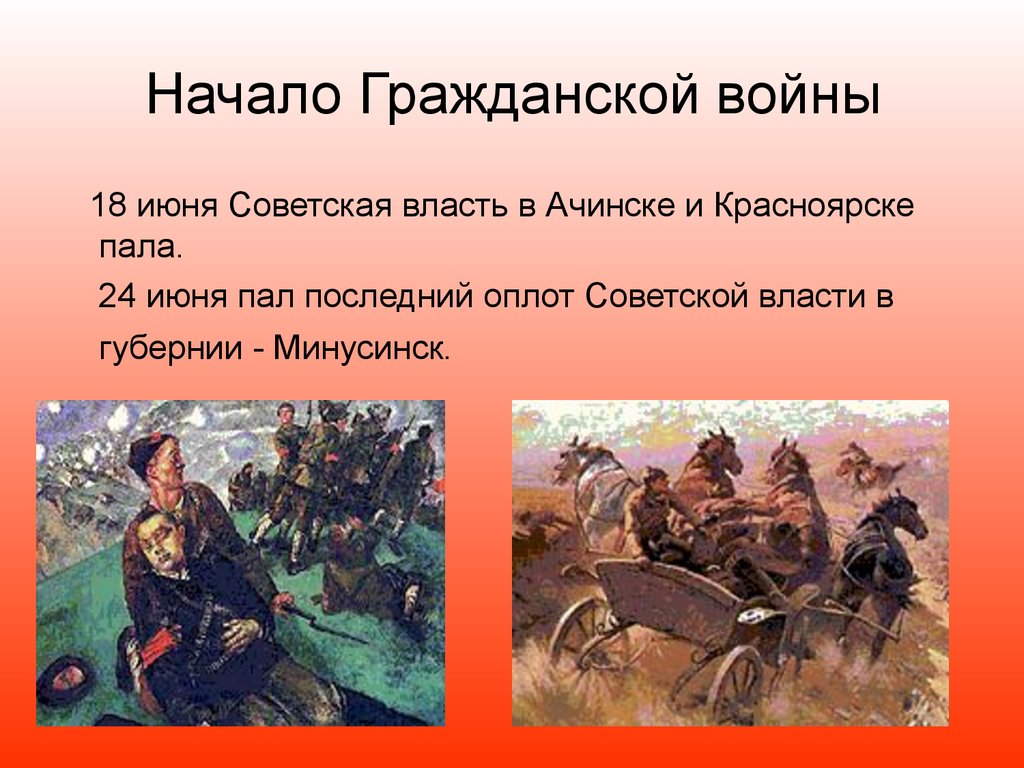 Начало Гражданской войны

18 июня Советская власть в Ачинске и Красноярске пала.

24 июня пал последний оплот Советской власти в губернии - Минусинск.